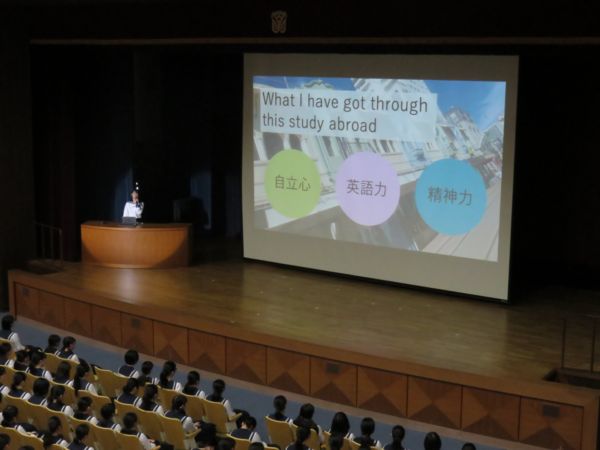 What I have got through this study abroad

自立心

英語力

精神力